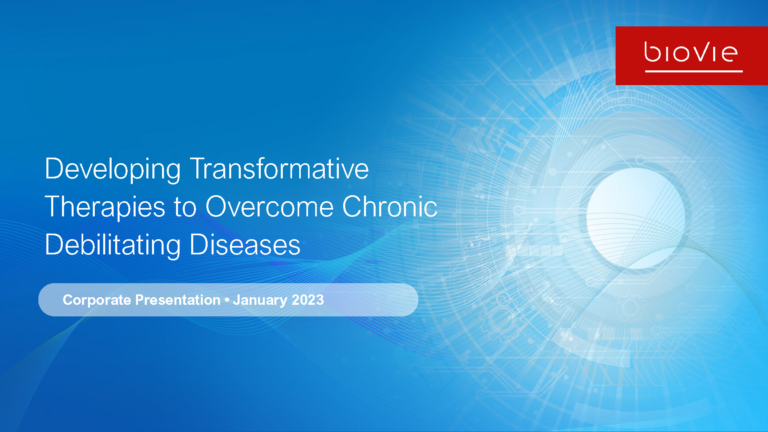 biovie

Developing Transformative Therapies to Overcome Chronic Debilitating Diseases

Corporate Presentation • January 2023